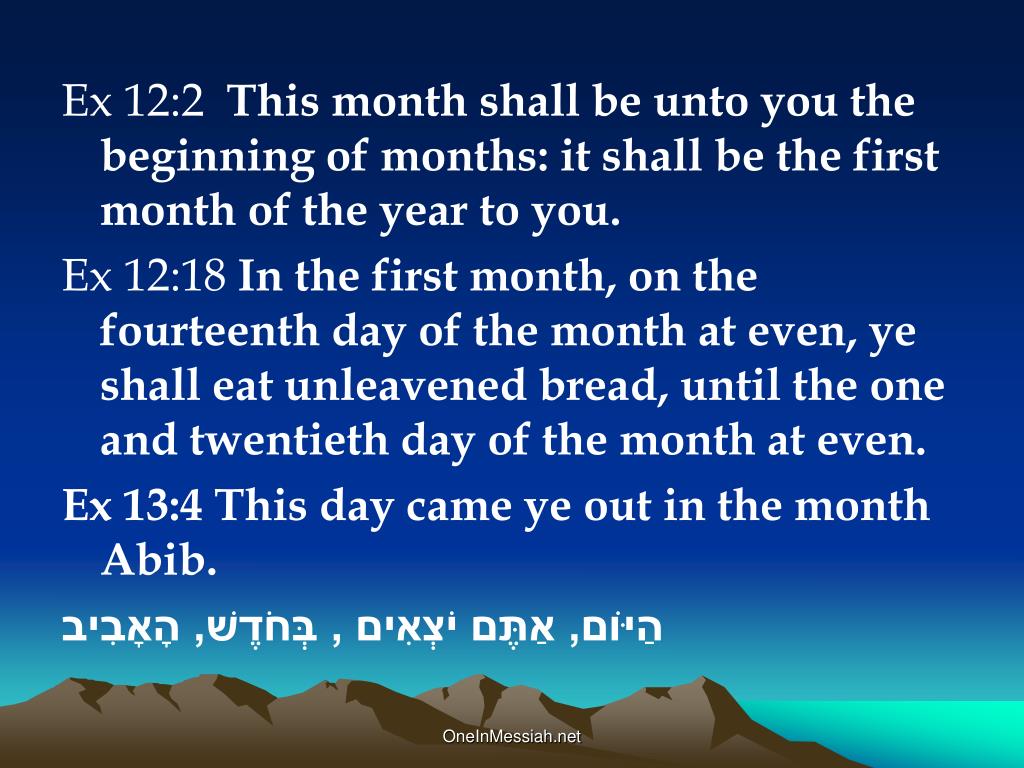 Ex 12:2 This month shall be unto you the beginning of months: it shall be the first month of the year to you.

Ex 12:18 In the first month, on the fourteenth day of the month at even, ye shall eat unleavened bread, until the one and twentieth day of the month at even.

Ex 13:4 This day came ye out in the month Abib.

הַיּוֹם, אַתֶּם יֹצְאִים , בְּחֹדֶשׁ, הָאָבִיב

OneInMessiah.net